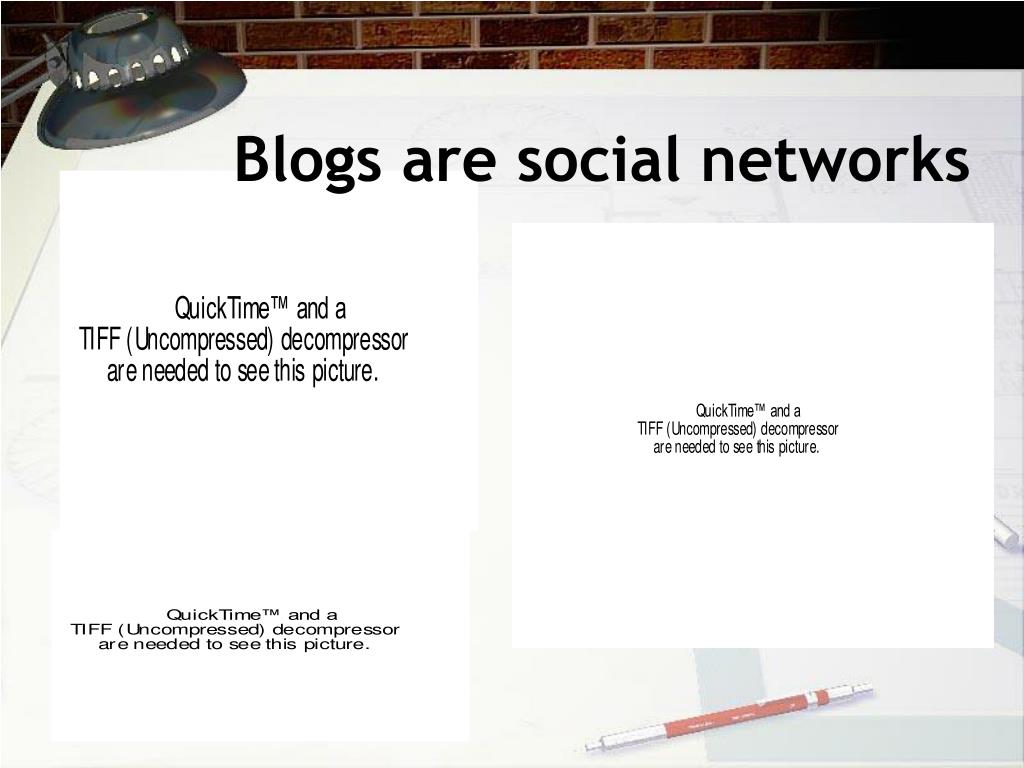 Blogs are social networks

QuickTime™ and a
TIFF (Uncompressed) decompressor
are needed to see this picture.

QuickTime™ and a
TIFF (Uncompressed) decompressor
are needed to see this picture.

QuickTime™ and a
TIFF (Uncompressed) decompressor
are needed to see this picture.